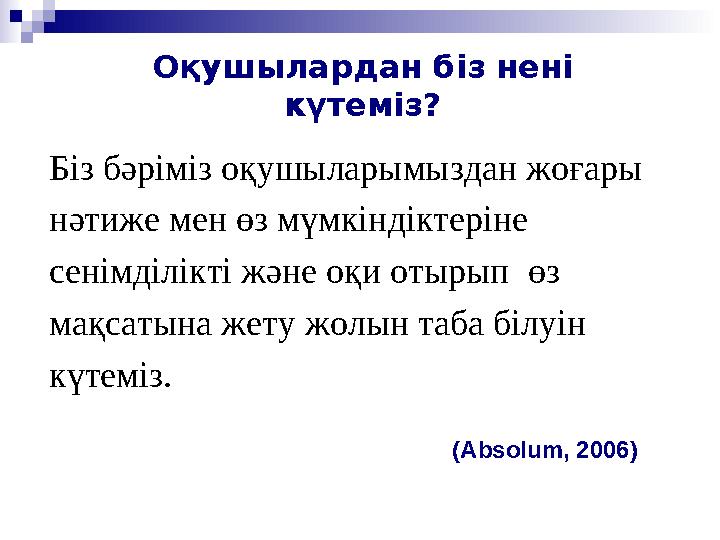 Оқушылардан біз нені күтеміз?

Біз бәріміз оқушыларымыздан жоғары нәтиже мен өз мүмкіндіктеріне сенімділікті және оқи отырып өз мақсатына жету жолын таба білуін күтеміз.

(Absolum, 2006)